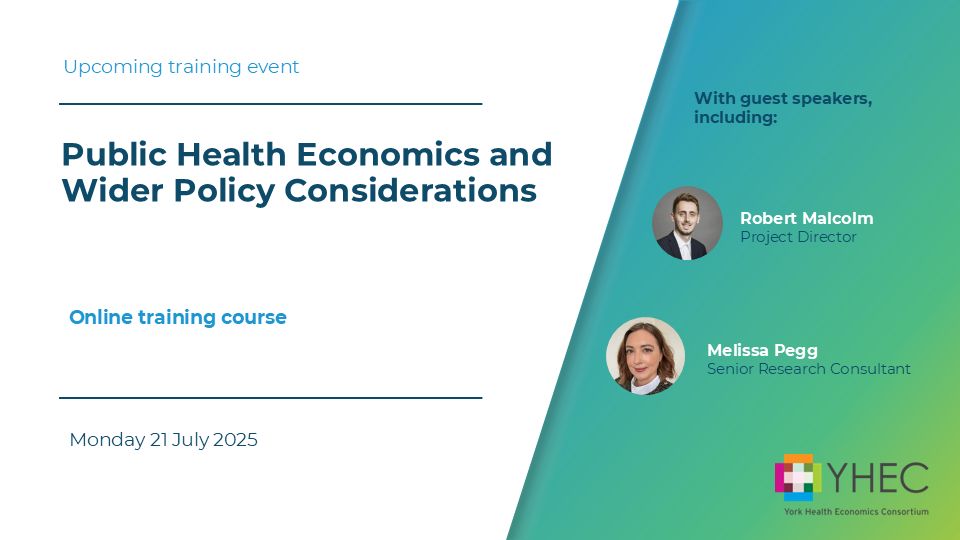 Upcoming training event

Public Health Economics and Wider Policy Considerations

Online training course

Monday 21 July 2025

With guest speakers, including:

Robert Malcolm
Project Director

Melissa Pegg
Senior Research Consultant

YHEC
York Health Economics Consortium